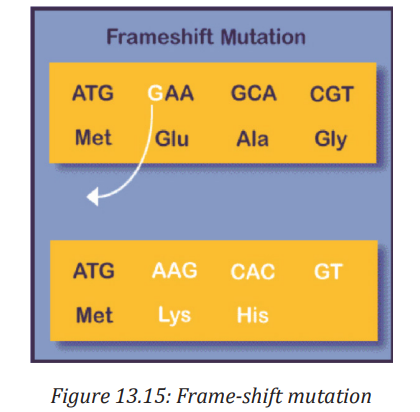 Frameshift Mutation

ATG GAA GCA CGT
Met Glu Ala Gly

ATG AAG CAC GT
Met Lys His

Figure 13.15: Frame-shift mutation